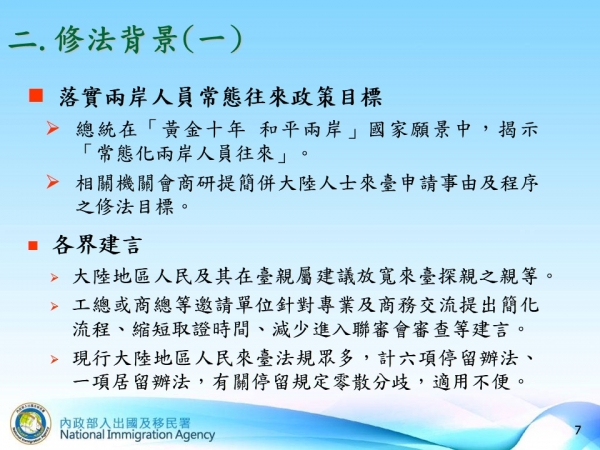 二. 修法背景(一)

■ 落實兩岸人員常態往來政策目標

➢ 總統在「黃金十年 和平兩岸」國家願景中，揭示「常態化兩岸人員往來」。

➢ 相關機關會商研提簡併大陸人士來臺申請事由及程序之修法目標。

■ 各界建言

➢ 大陸地區人民及其在臺親屬建議放寬來臺探親之親等。

➢ 工總或商總等邀請單位針對專業及商務交流提出簡化流程、縮短取證時間、減少進入聯審會審查等建言。

➢ 現行大陸地區人民來臺法規眾多，計六項停留辦法、一項居留辦法，有關停留規定零散分歧，適用不便。

內政部入出國及移民署
National Immigration Agency

7